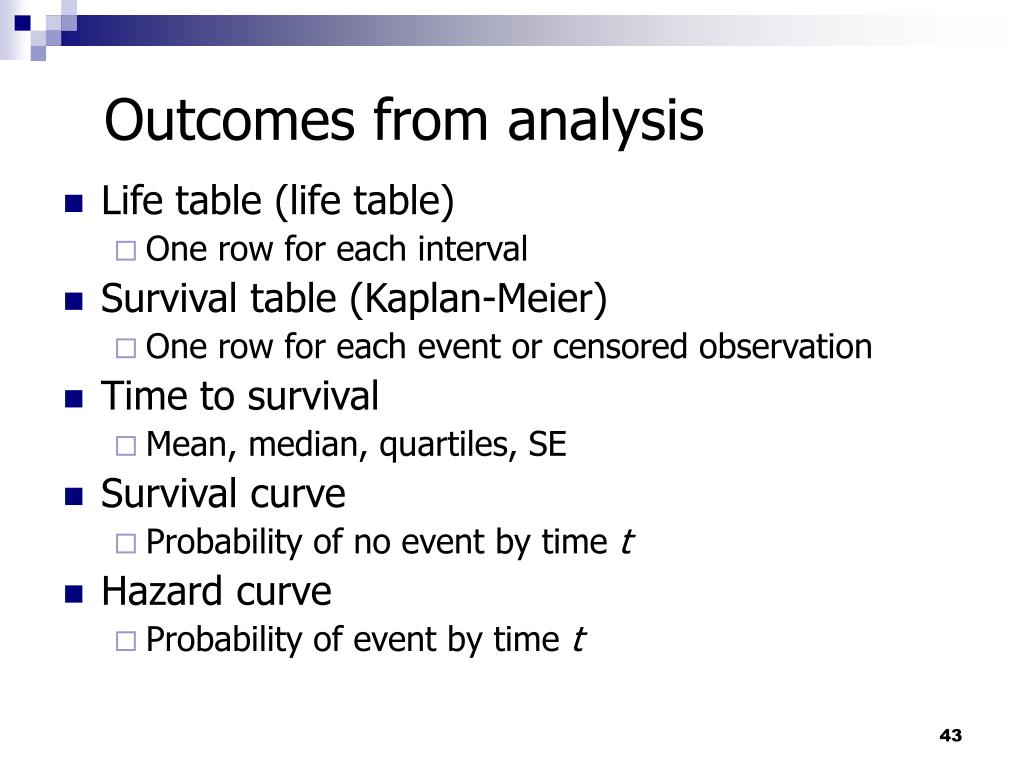 Outcomes from analysis

Life table (life table)
One row for each interval
Survival table (Kaplan-Meier)
One row for each event or censored observation
Time to survival
Mean, median, quartiles, SE
Survival curve
Probability of no event by time $t$
Hazard curve
Probability of event by time $t$

43